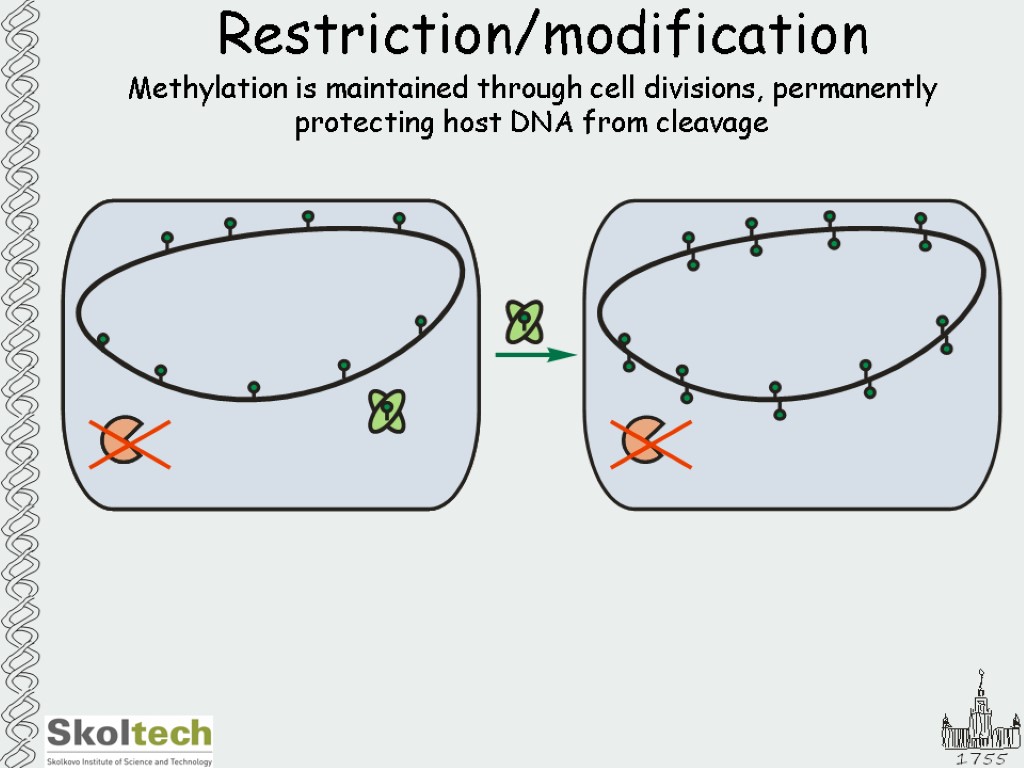 Restriction/modification

Methylation is maintained through cell divisions, permanently protecting host DNA from cleavage

Skoltech
Skolkovo Institute of Science and Technology

1755